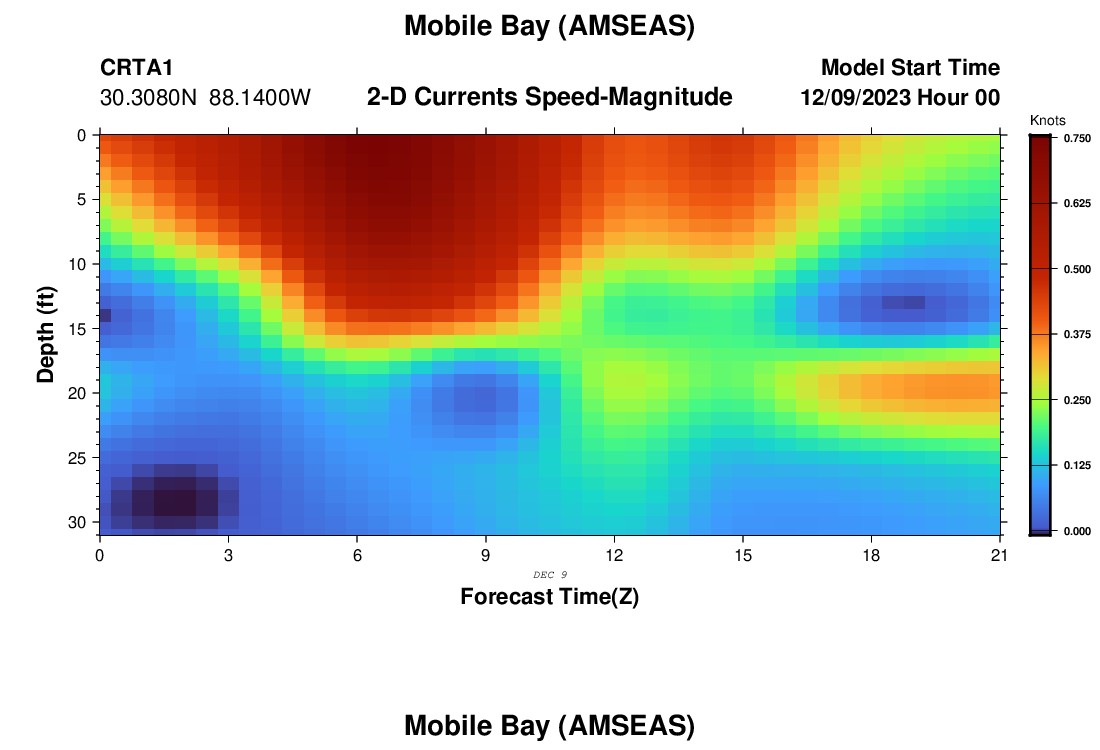 Mobile Bay (AMSEAS)

CRTA1
30.3080N 88.1400W

2-D Currents Speed-Magnitude

Model Start Time
12/09/2023 Hour 00

Knots
0.750
0.625
0.500
0.375
0.250
0.125
0.000

Depth (ft)
0
5
10
15
20
25
30

0
3
6
9
12
15
18
21
DEC 9
Forecast Time(Z)

Mobile Bay (AMSEAS)